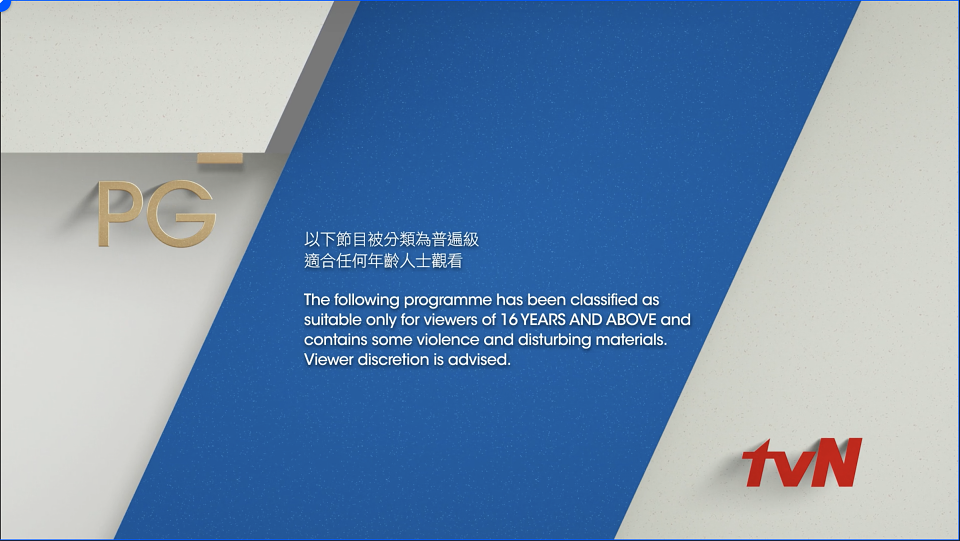 PG

以下節目被分類為普遍級
適合任何年齡人士觀看

The following programme has been classified as suitable only for viewers of 16 YEARS AND ABOVE and contains some violence and disturbing materials. Viewer discretion is advised.

tvN